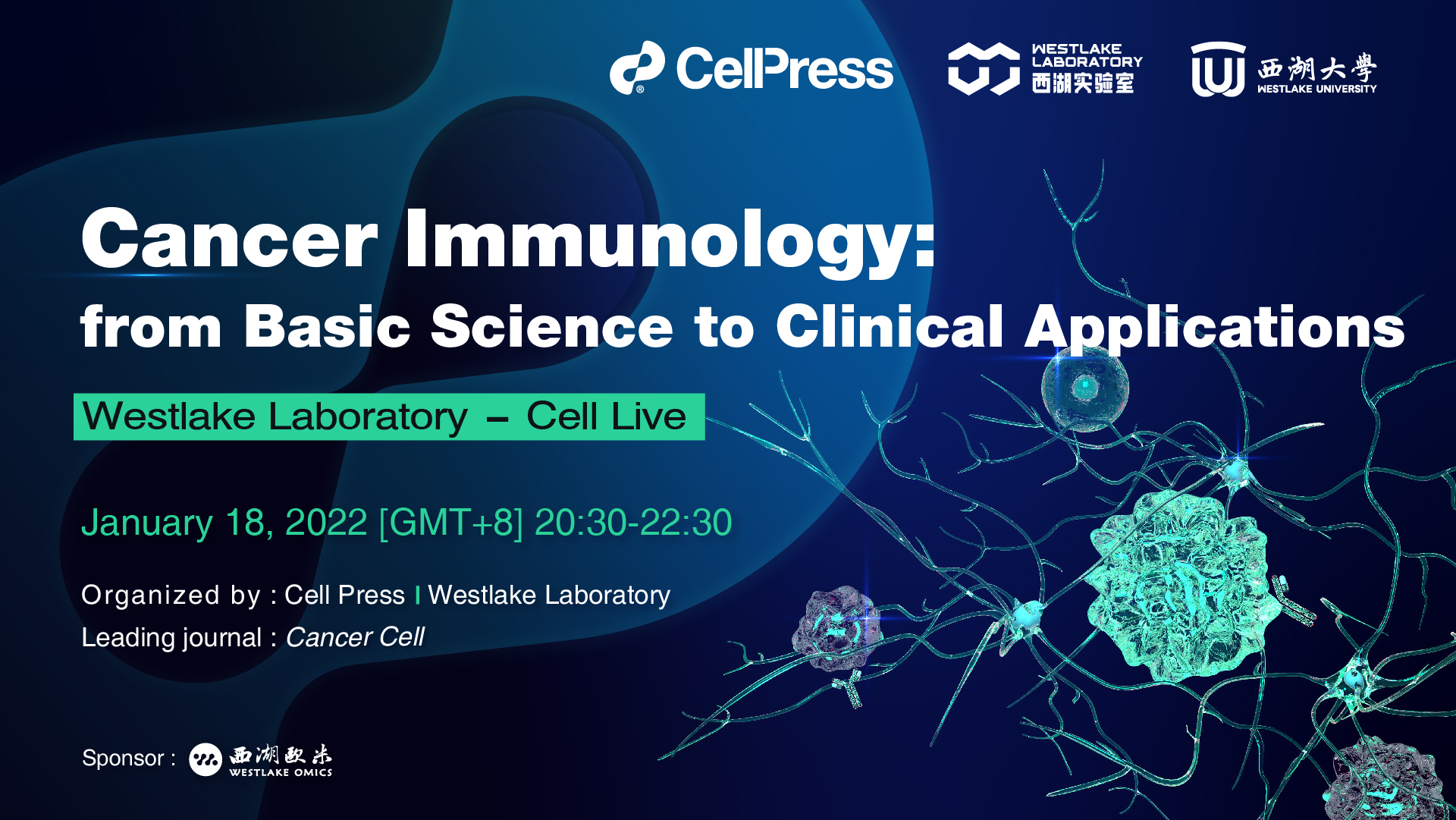 CellPress

WESTLAKE LABORATORY 西湖实验室

西湖大學 WESTLAKE UNIVERSITY

Cancer Immunology:
from Basic Science to Clinical Applications

Westlake Laboratory – Cell Live

January 18, 2022 [GMT+8] 20:30-22:30

Organized by : Cell Press I Westlake Laboratory
Leading journal : Cancer Cell

Sponsor : 西湖欧米 WESTLAKE OMICS